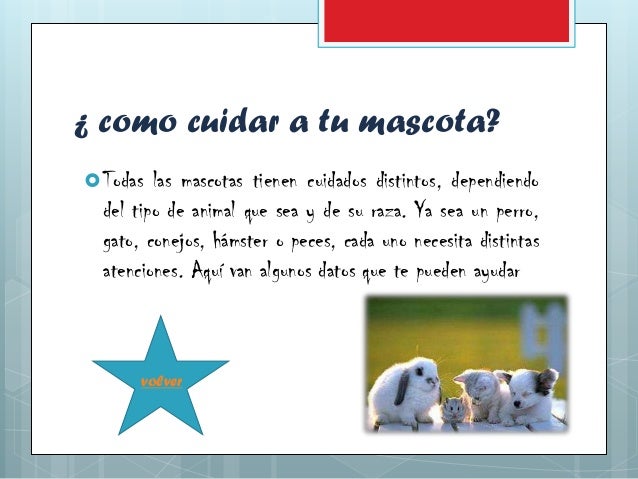 ¿ como cuidar a tu mascota?

Todas las mascotas tienen cuidados distintos, dependiendo del tipo de animal que sea y de su raza. Ya sea un perro, gato, conejos, hámster o peces, cada uno necesita distintas atenciones. Aquí van algunos datos que te pueden ayudar

volver